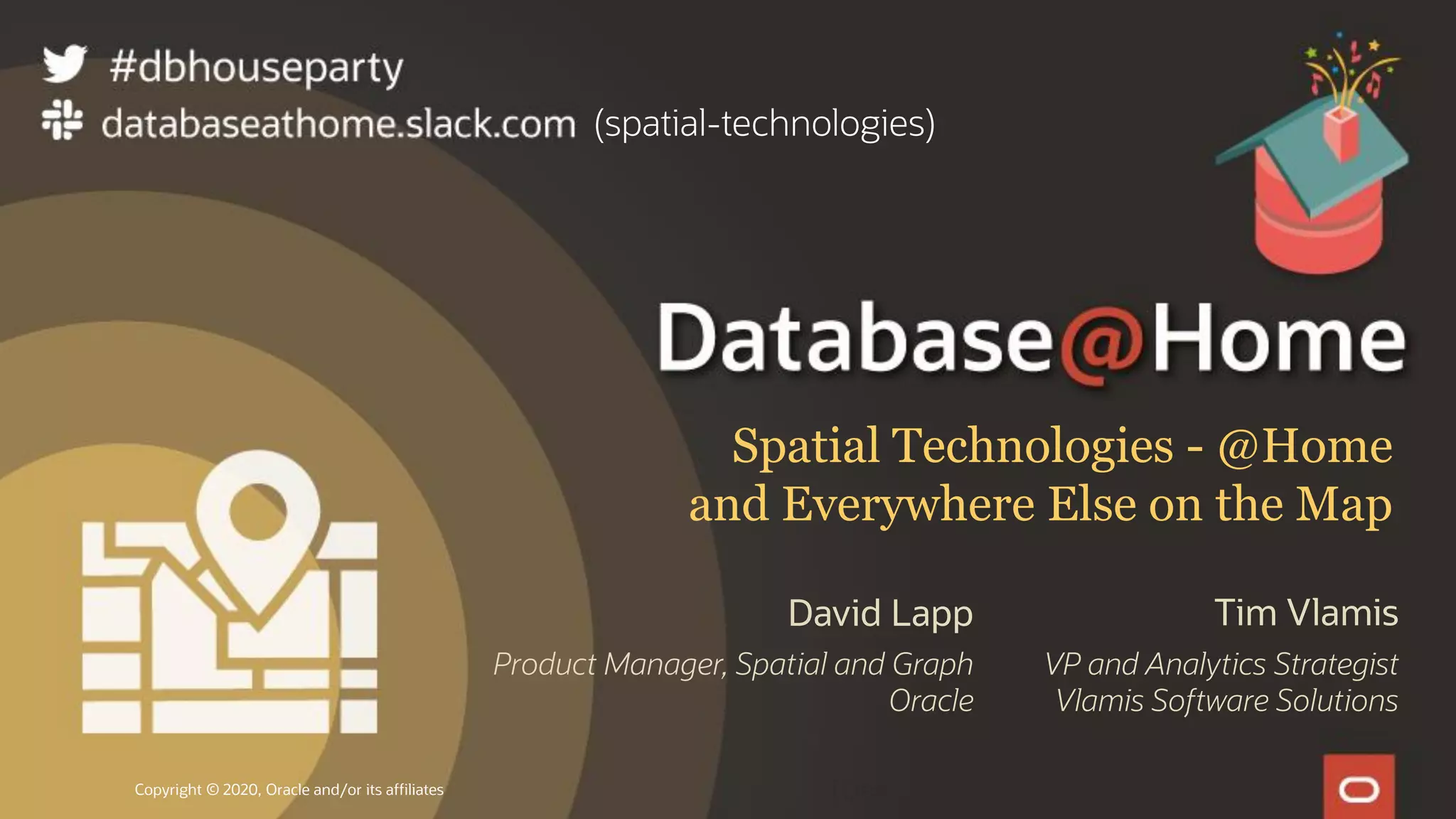 #dbhouseparty

databaseathome.slack.com (spatial-technologies)

Database@Home

Spatial Technologies - @Home and Everywhere Else on the Map

David Lapp
Product Manager, Spatial and Graph
Oracle

Tim Vlamis
VP and Analytics Strategist
Vlamis Software Solutions

Copyright © 2020, Oracle and/or its affiliates